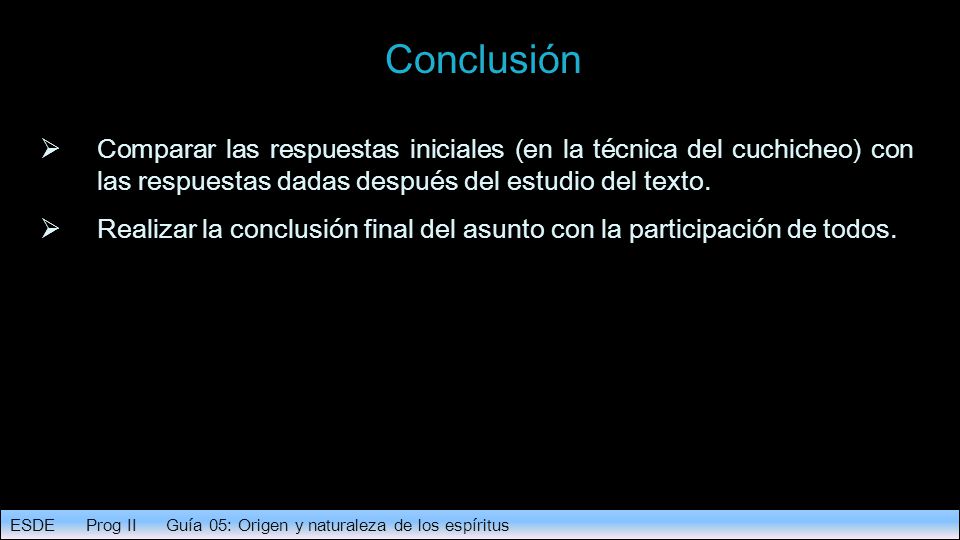 Conclusión

➢ Comparar las respuestas iniciales (en la técnica del cuchicheo) con las respuestas dadas después del estudio del texto.

➢ Realizar la conclusión final del asunto con la participación de todos.

ESDE Prog II Guía 05: Origen y naturaleza de los espíritus